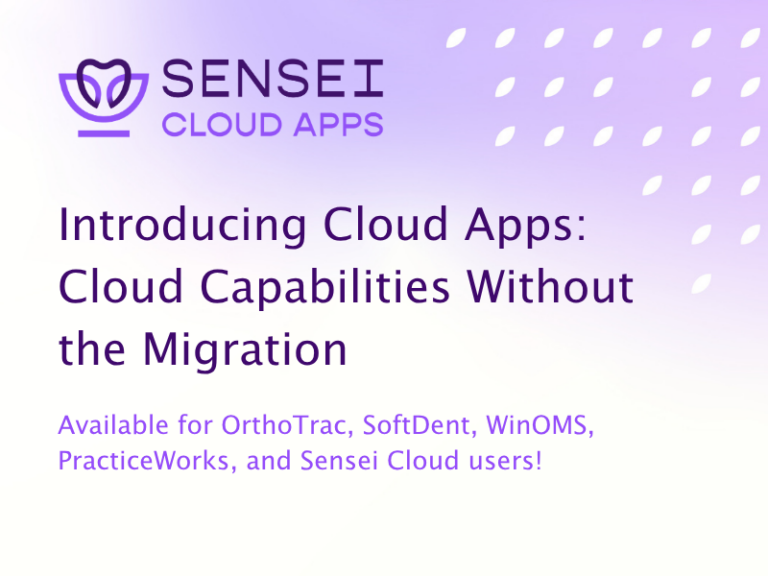 SENSEI
CLOUD APPS

Introducing Cloud Apps: Cloud Capabilities Without the Migration

Available for OrthoTrac, SoftDent, WinOMS, PracticeWorks, and Sensei Cloud users!